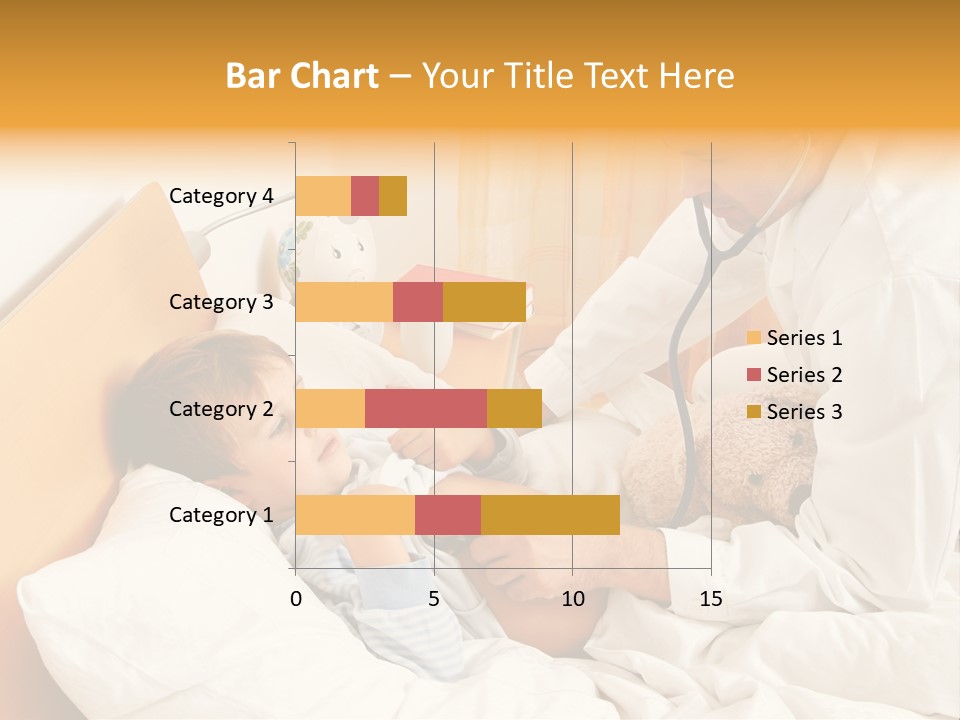 Bar Chart – Your Title Text Here

Category 4
Category 3
Category 2
Category 1

0
5
10
15

Series 1
Series 2
Series 3